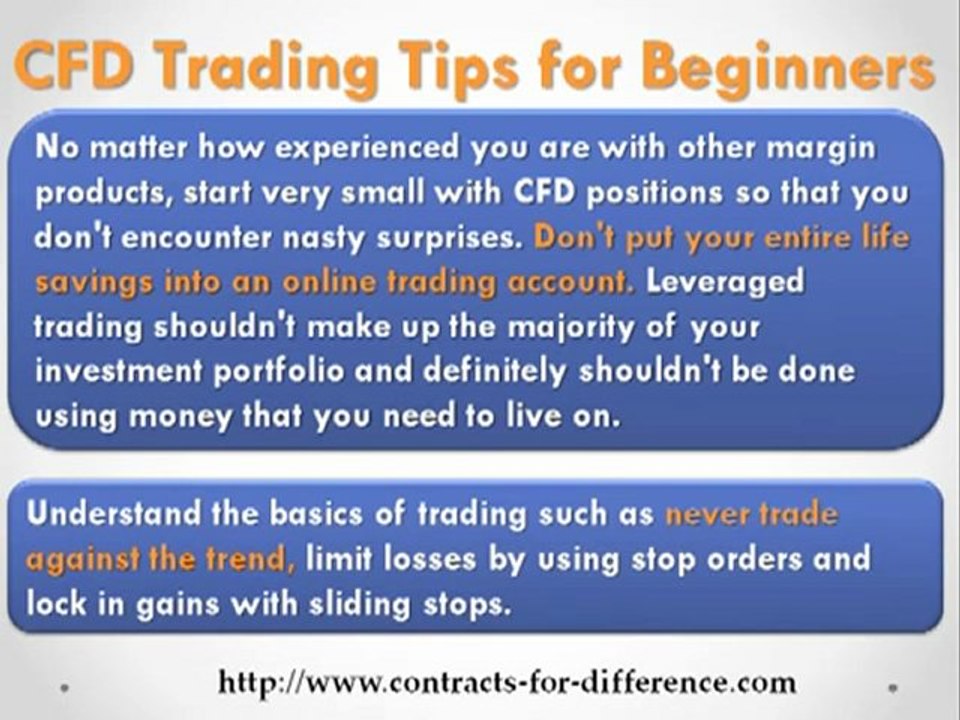 CFD Trading Tips for Beginners

No matter how experienced you are with other margin products, start very small with CFD positions so that you don't encounter nasty surprises. Don't put your entire life savings into an online trading account. Leveraged trading shouldn't make up the majority of your investment portfolio and definitely shouldn't be done using money that you need to live on.

Understand the basics of trading such as never trade against the trend, limit losses by using stop orders and lock in gains with sliding stops.

http://www.contracts-for-difference.com